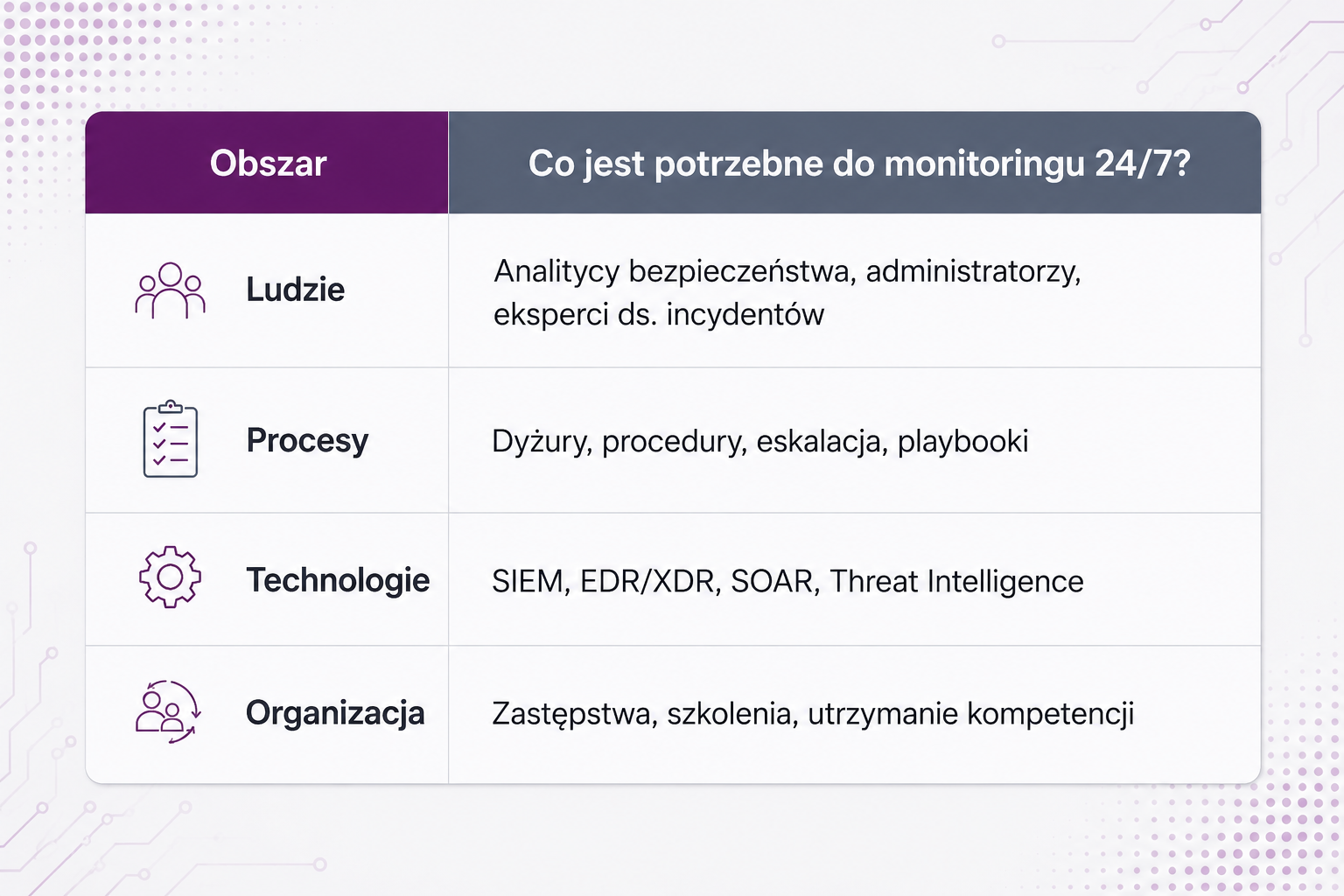 | Obszar | Co jest potrzebne do monitoringu 24/7? |
|---|---|
| Ludzie | Analitycy bezpieczeństwa, administratorzy, eksperci ds. incydentów |
| Procesy | Dyżury, procedury, eskalacja, playbooki |
| Technologie | SIEM, EDR/XDR, SOAR, Threat Intelligence |
| Organizacja | Zastępstwa, szkolenia, utrzymanie kompetencji |